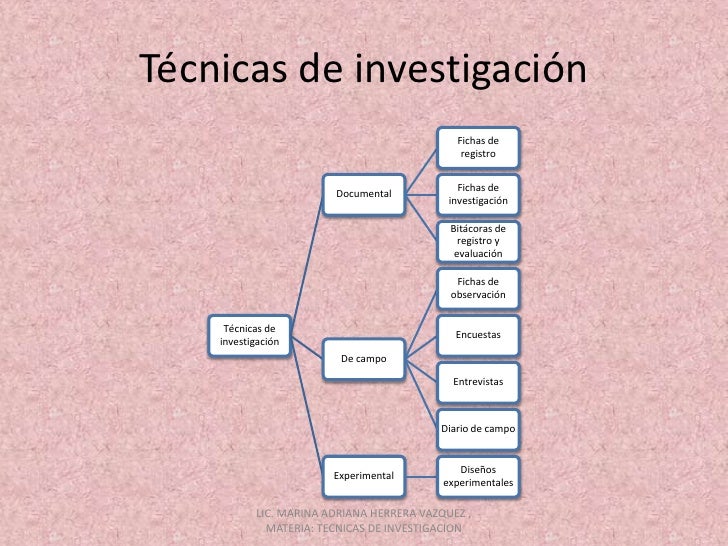 Técnicas de investigación

Técnicas de investigación

Documental

Fichas de registro

Fichas de investigación

Bitácoras de registro y evaluación

De campo

Fichas de observación

Encuestas

Entrevistas

Diario de campo

Experimental

Diseños experimentales

LIC. MARINA ADRIANA HERRERA VAZQUEZ , MATERIA: TECNICAS DE INVESTIGACION